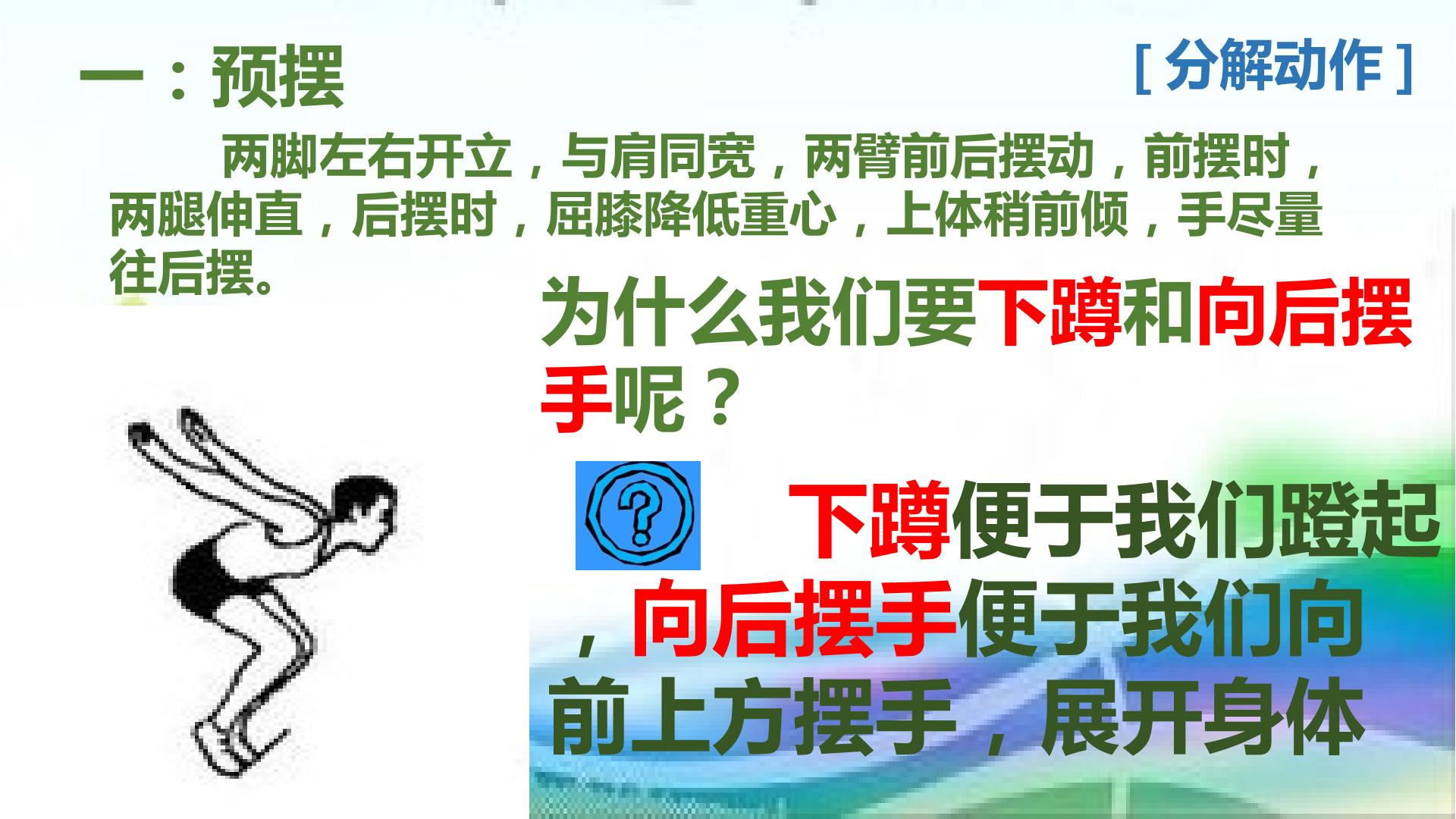 一：预摆

[分解动作]

两脚左右开立，与肩同宽，两臂前后摆动，前摆时，两腿伸直，后摆时，屈膝降低重心，上体稍前倾，手尽量往后摆。

为什么我们要下蹲和向后摆手呢？

下蹲便于我们蹬起，向后摆手便于我们向前上方摆手，展开身体